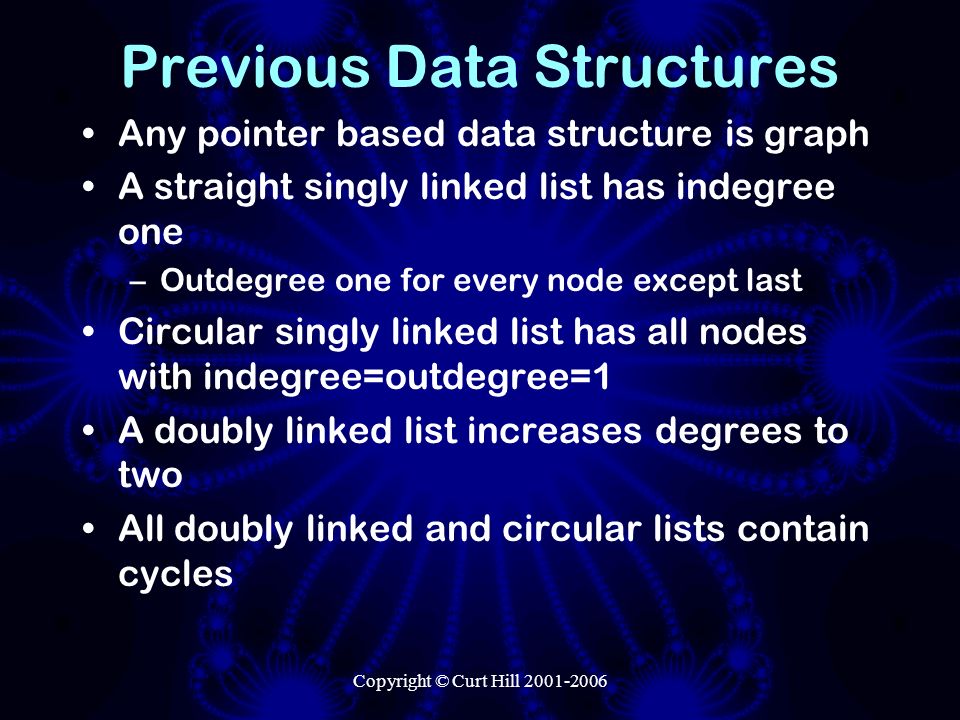 Previous Data Structures

• Any pointer based data structure is graph
• A straight singly linked list has indegree one
– Outdegree one for every node except last
• Circular singly linked list has all nodes with indegree=outdegree=1
• A doubly linked list increases degrees to two
• All doubly linked and circular lists contain cycles

Copyright © Curt Hill 2001-2006